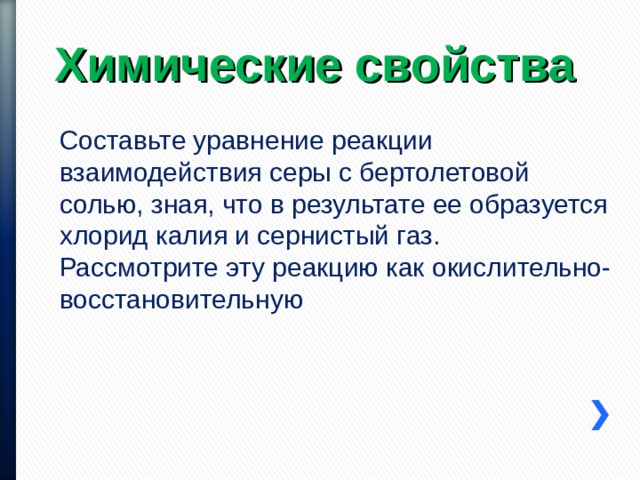 Химические свойства

Составьте уравнение реакции взаимодействия серы с бертолетовой солью, зная, что в результате ее образуется хлорид калия и сернистый газ. Рассмотрите эту реакцию как окислительно-восстановительную

›